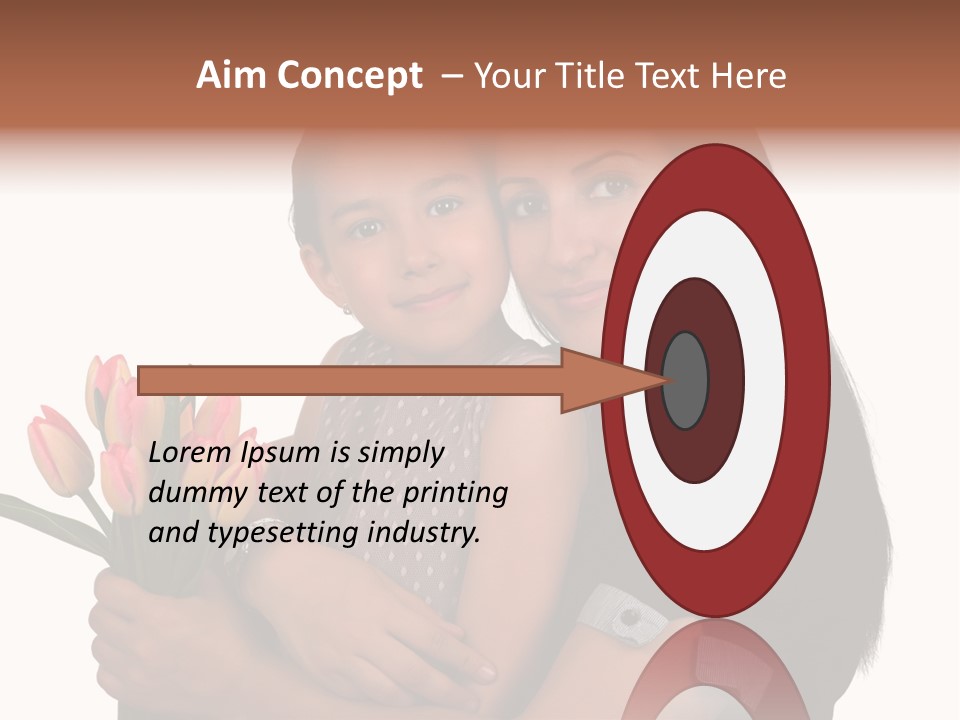 Aim Concept – Your Title Text Here

Lorem Ipsum is simply dummy text of the printing and typesetting industry.